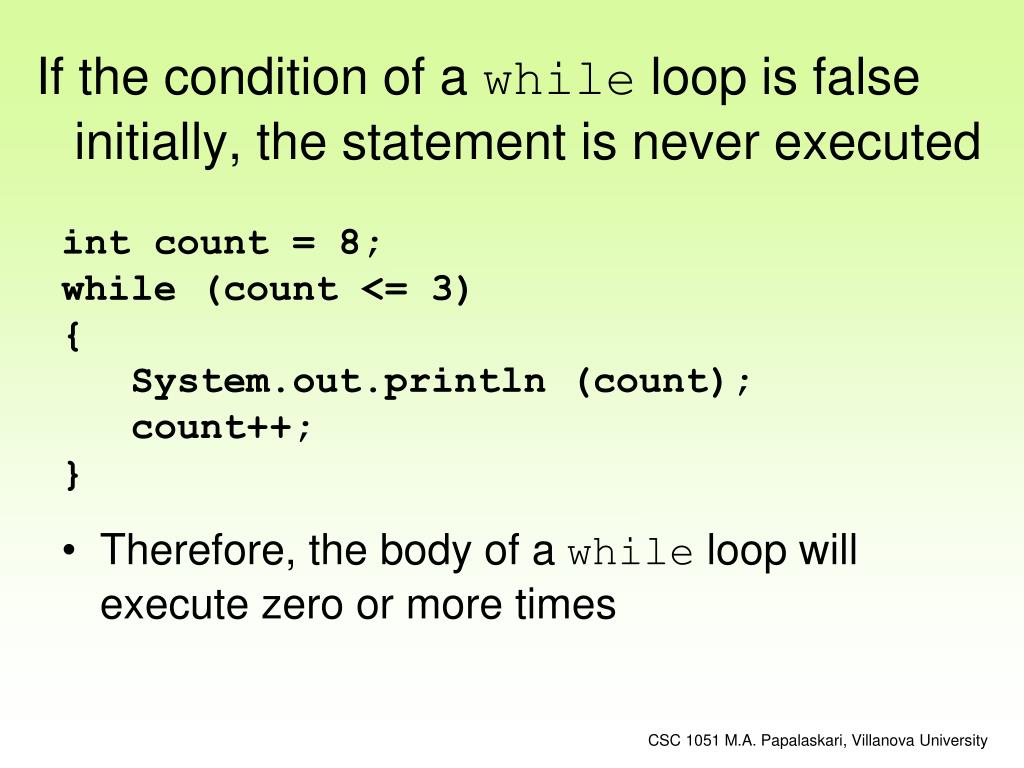 If the condition of a while loop is false initially, the statement is never executed

int count = 8;
while (count <= 3)
{
   System.out.println (count);
   count++;
}

• Therefore, the body of a while loop will execute zero or more times

CSC 1051 M.A. Papalaskari, Villanova University